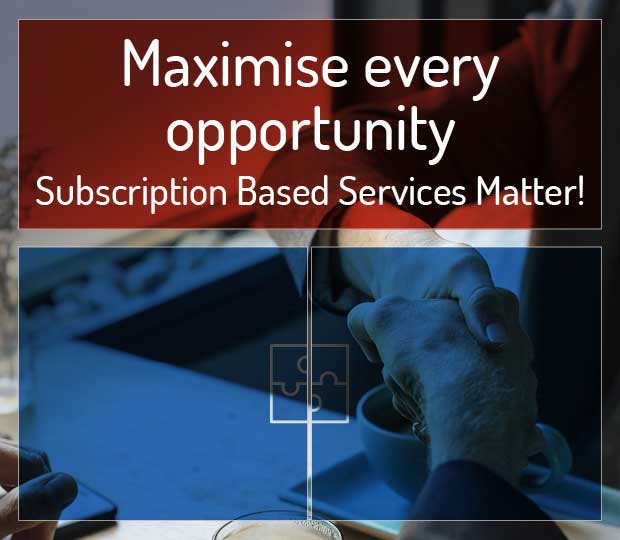 Maximise every opportunity
Subscription Based Services Matter!